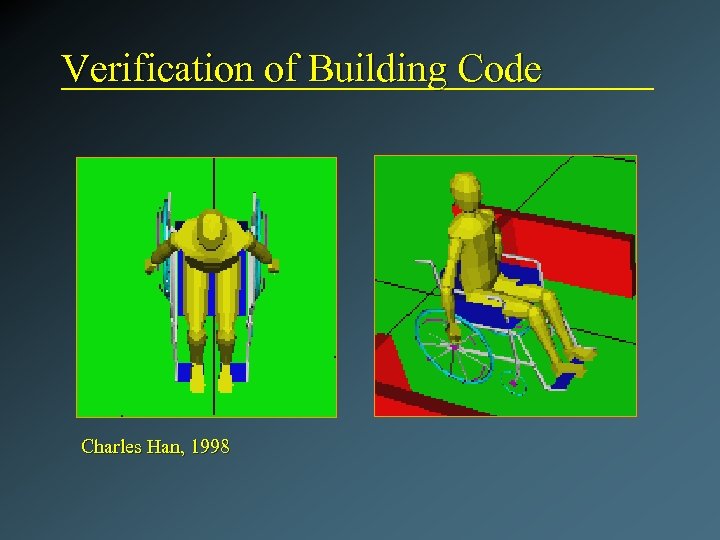 Verification of Building Code

Charles Han, 1998